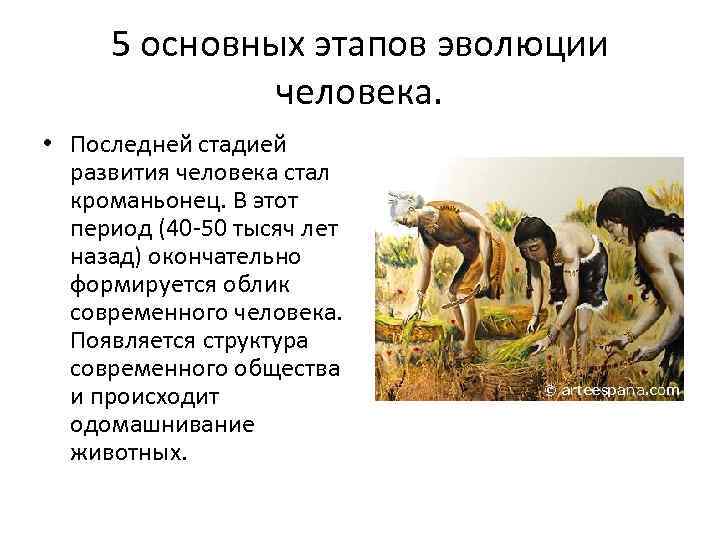 5 основных этапов эволюции человека.

• Последней стадией развития человека стал кроманьонец. В этот период (40-50 тысяч лет назад) окончательно формируется облик современного человека. Появляется структура современного общества и происходит одомашнивание животных.

© arteespana.com